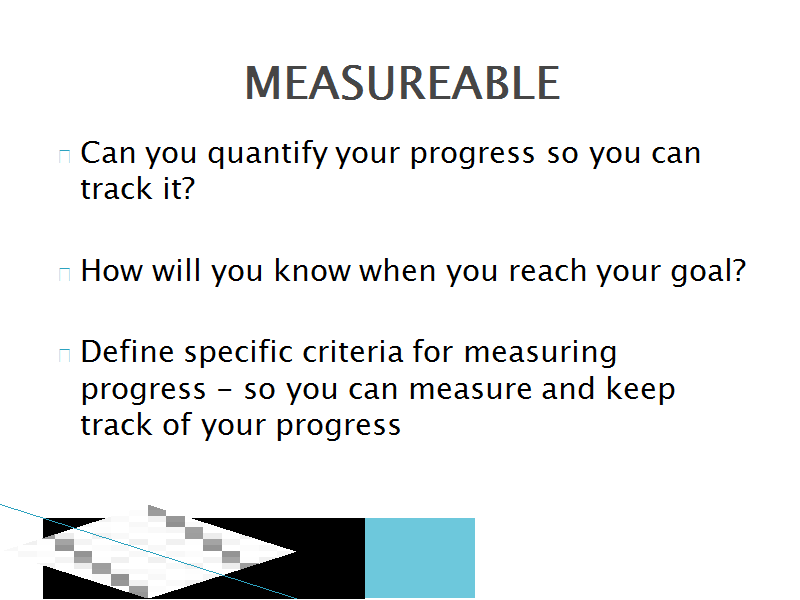 MEASUREABLE

Can you quantify your progress so you can track it?

How will you know when you reach your goal?

Define specific criteria for measuring progress – so you can measure and keep track of your progress